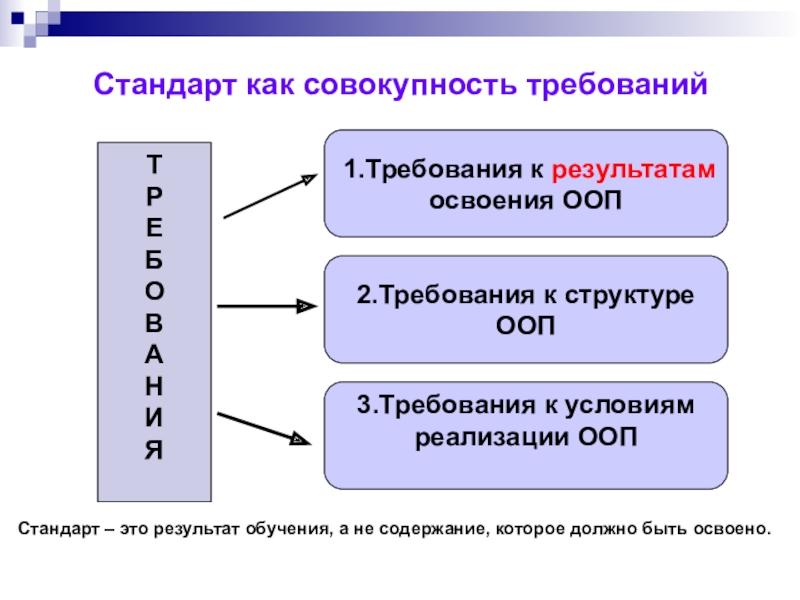 Стандарт как совокупность требований

Т
Р
Е
Б
О
В
А
Н
И
Я

1.Требования к результатам освоения ООП

2.Требования к структуре ООП

3.Требования к условиям реализации ООП

Стандарт – это результат обучения, а не содержание, которое должно быть освоено.